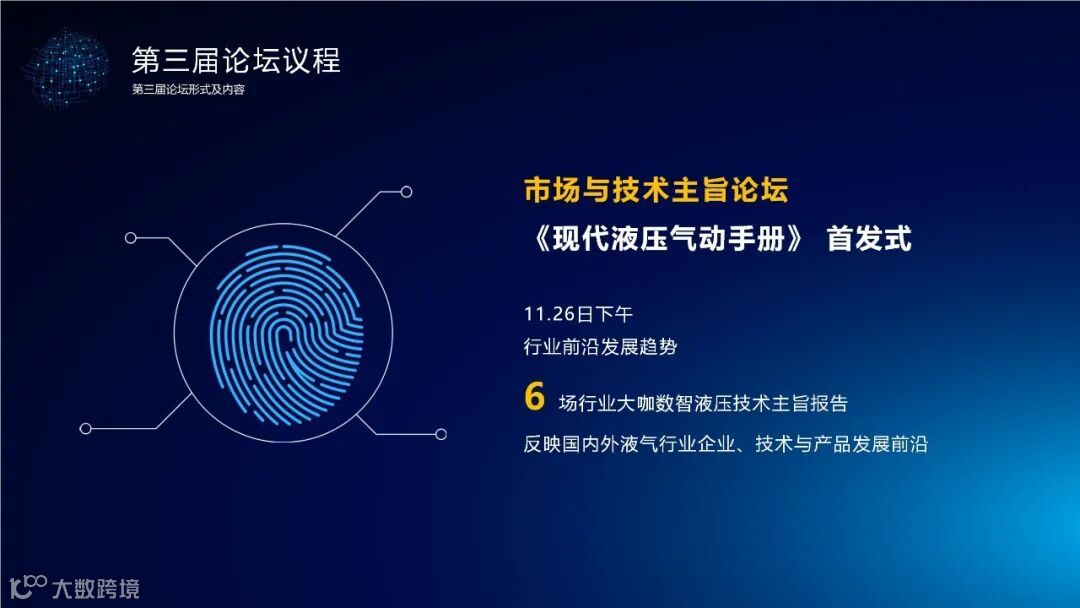 第三届论坛议程
第三届论坛形式及内容

市场与技术主旨论坛
《现代液压气动手册》 首发式

11.26日下午
行业前沿发展趋势
6 场行业大咖数智液压技术主旨报告
反映国内外液气行业企业、技术与产品发展前沿

大数跨境